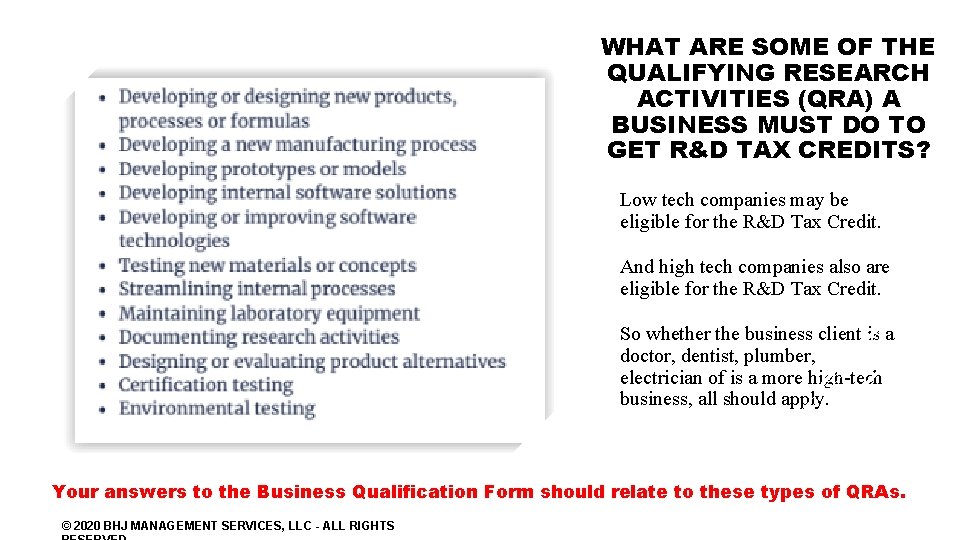 - Developing or designing new products, processes or formulas
- Developing a new manufacturing process
- Developing prototypes or models
- Developing internal software solutions
- Developing or improving software technologies
- Testing new materials or concepts
- Streamlining internal processes
- Maintaining laboratory equipment
- Documenting research activities
- Designing or evaluating product alternatives
- Certification testing
- Environmental testing

WHAT ARE SOME OF THE QUALIFYING RESEARCH ACTIVITIES (QRA) A BUSINESS MUST DO TO GET R&D TAX CREDITS?

Low tech companies may be eligible for the R&D Tax Credit.

And high tech companies also are eligible for the R&D Tax Credit.

So whether the business client is a doctor, dentist, plumber, electrician of is a more high-tech business, all should apply.

Your answers to the Business Qualification Form should relate to these types of QRAs.

© 2020 BHJ MANAGEMENT SERVICES, LLC - ALL RIGHTS RESERVED